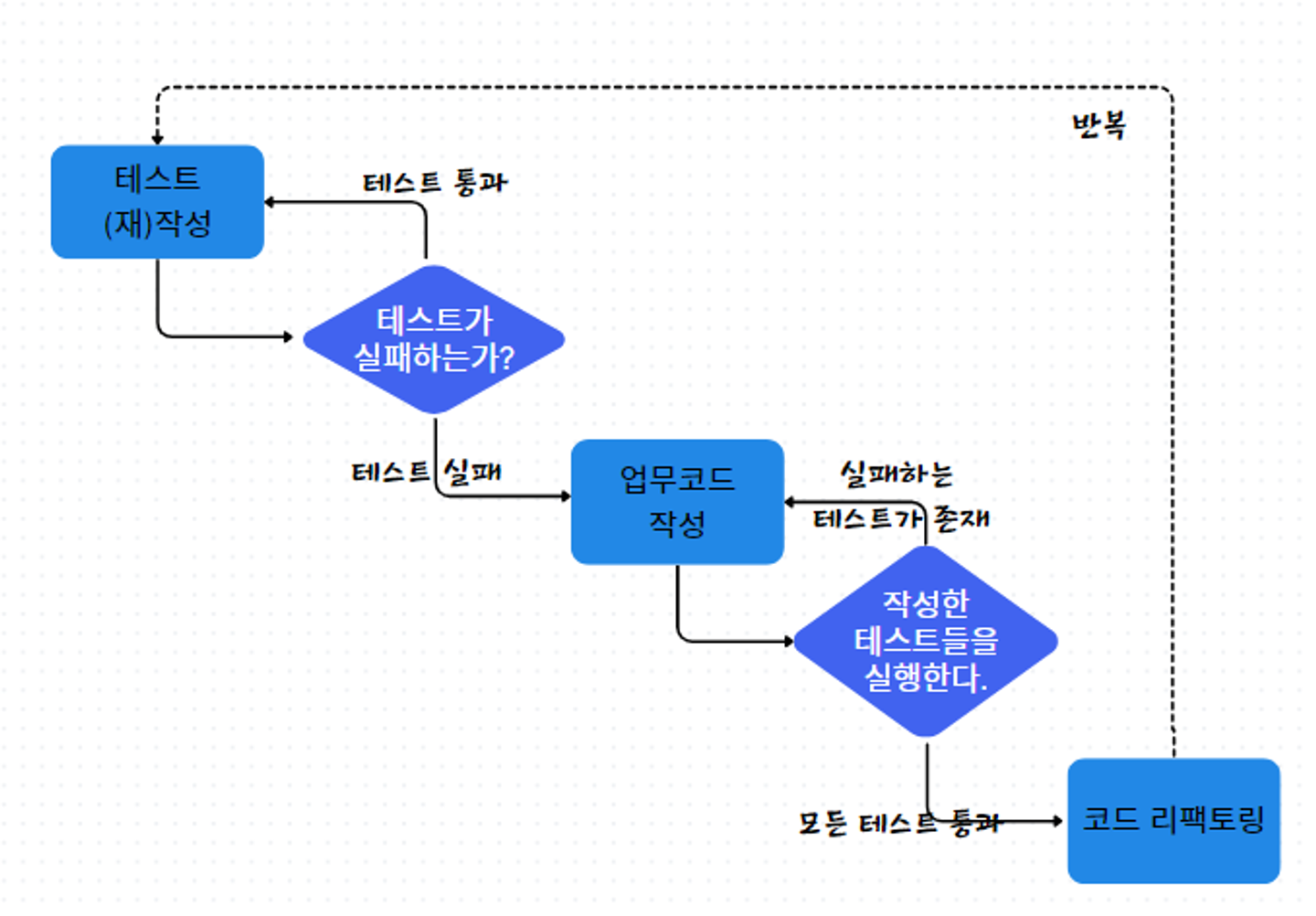 반복

테스트
(재)작성

테스트 통과

테스트가
실패하는가?

테스트 실패

업무코드
작성

실패하는
테스트가 존재

작성한
테스트들을
실행한다.

모든 테스트 통과

코드 리팩토링